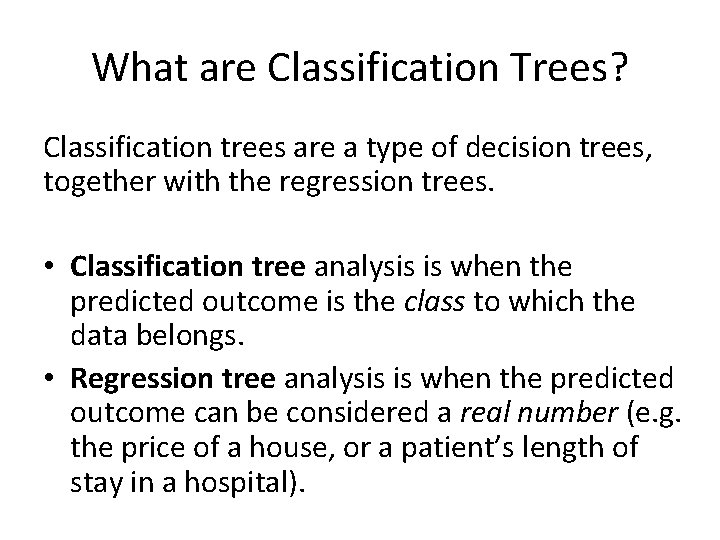 What are Classification Trees?

Classification trees are a type of decision trees, together with the regression trees.

• Classification tree analysis is when the predicted outcome is the class to which the data belongs.

• Regression tree analysis is when the predicted outcome can be considered a real number (e.g. the price of a house, or a patient's length of stay in a hospital).